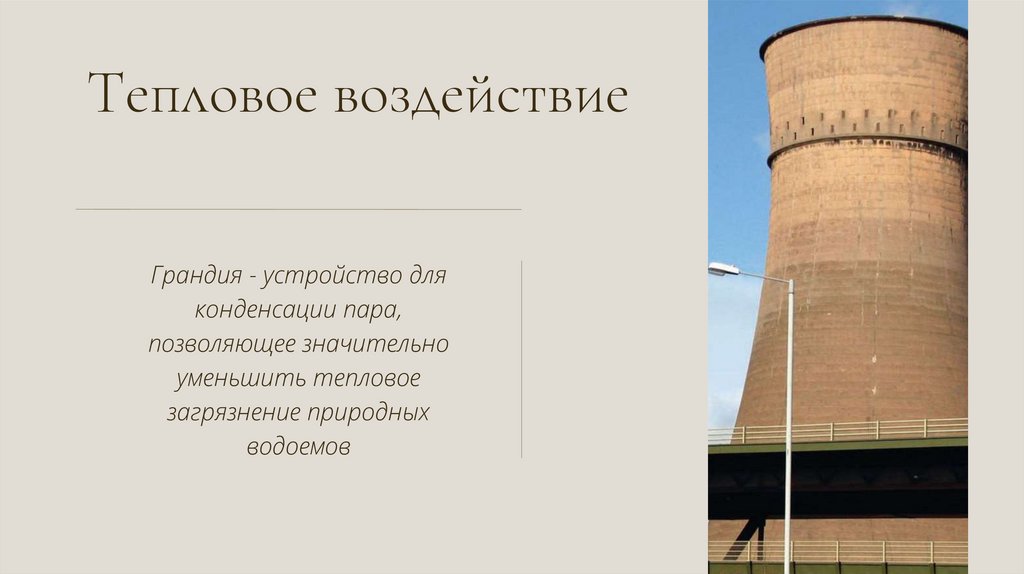 Тепловое воздействие

Грандия - устройство для конденсации пара, позволяющее значительно уменьшить тепловое загрязнение природных водоемов